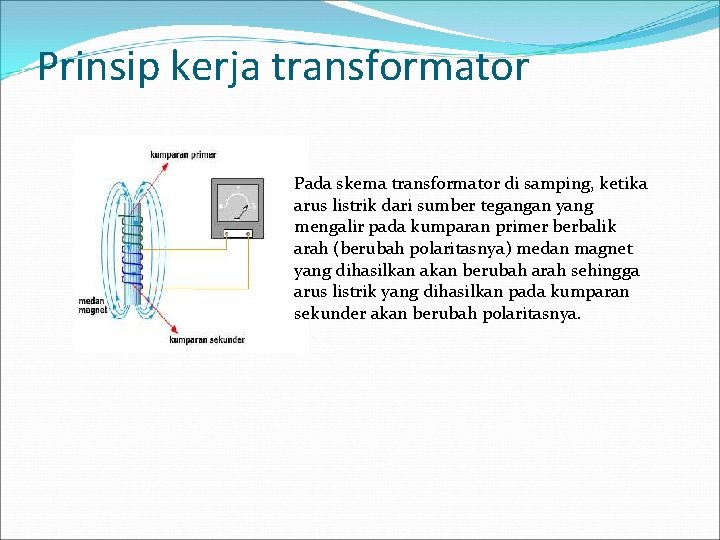 Prinsip kerja transformator

kumparan primer

medan magnet

kumparan sekunder

Pada skema transformator di samping, ketika arus listrik dari sumber tegangan yang mengalir pada kumparan primer berbalik arah (berubah polaritasnya) medan magnet yang dihasilkan akan berubah arah sehingga arus listrik yang dihasilkan pada kumparan sekunder akan berubah polaritasnya.